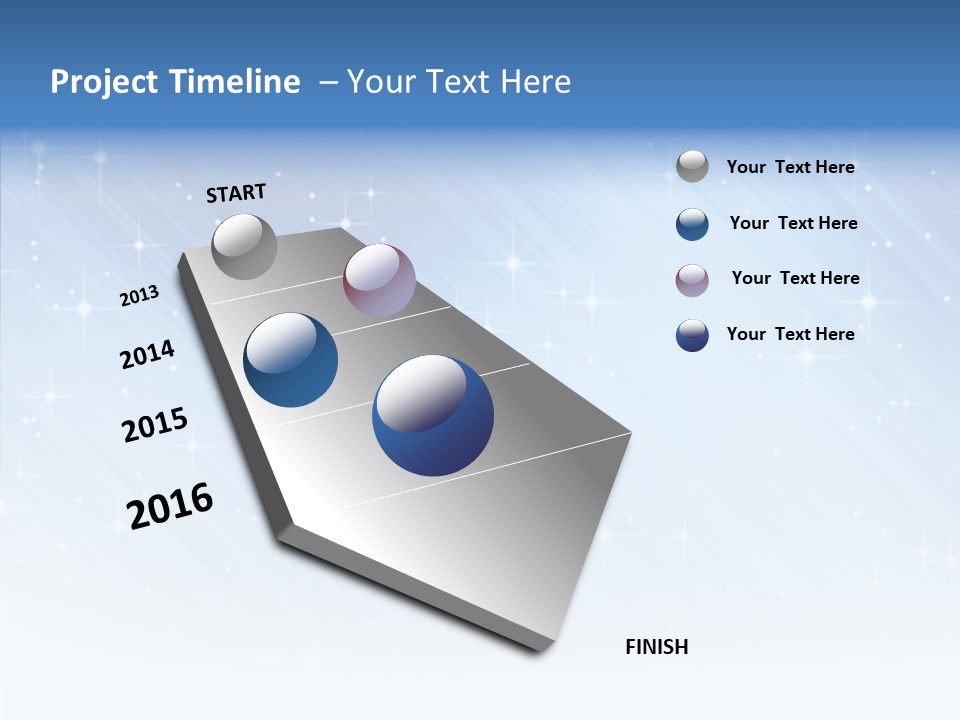 Project Timeline – Your Text Here

START

2013

2014

2015

2016

FINISH

Your Text Here

Your Text Here

Your Text Here

Your Text Here